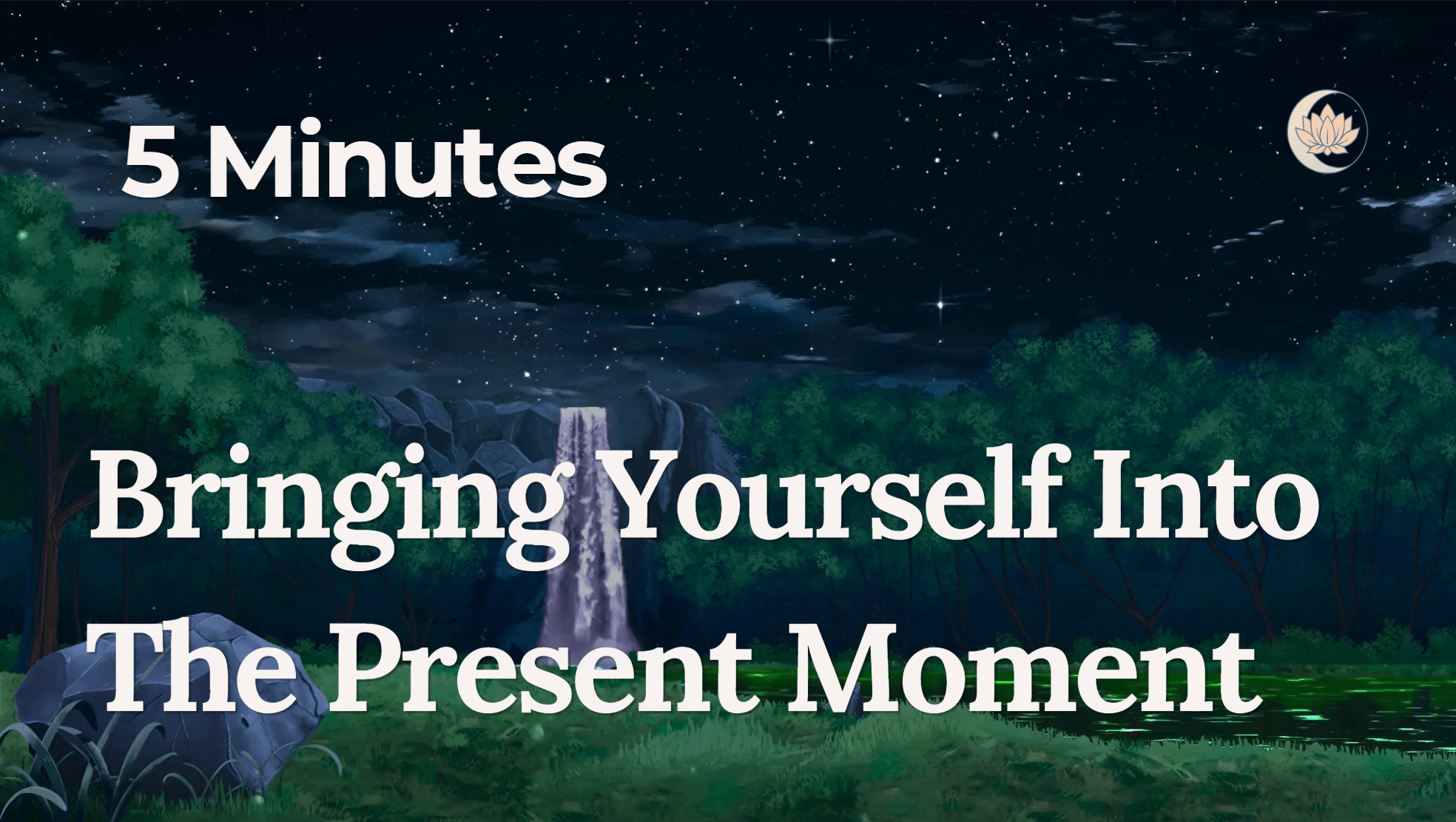 5 Minutes

Bringing Yourself Into The Present Moment